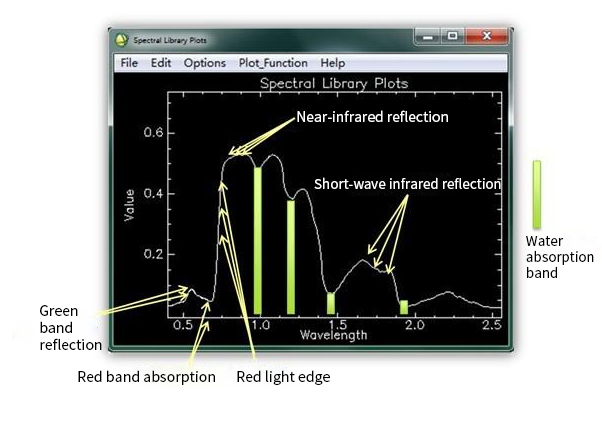 Spectral Library Plots

File Edit Options Plot_Function Help

Spectral Library Plots

Near-infrared reflection

Short-wave infrared reflection

0.6

0.4

0.2

Value

0.5 1.0 1.5 2.0 2.5

Wavelength

Water absorption band

Green band reflection

Red band absorption

Red light edge